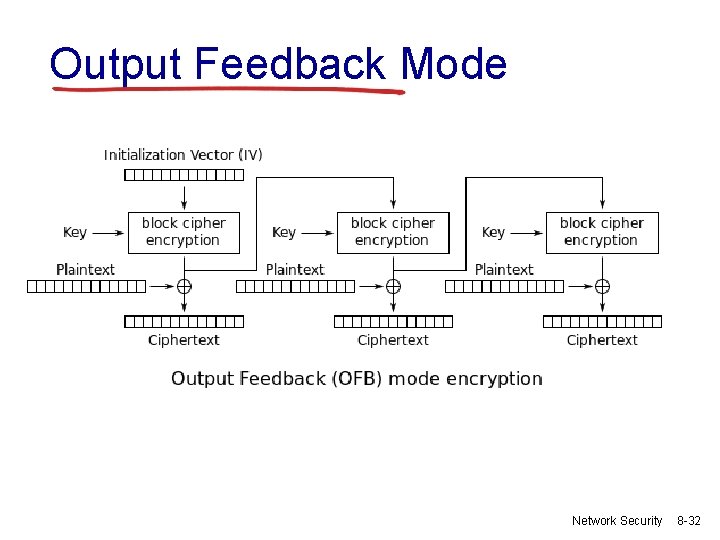 Output Feedback Mode

Initialization Vector (IV)

Key

block cipher encryption

Plaintext

Ciphertext

Key

block cipher encryption

Plaintext

Ciphertext

Key

block cipher encryption

Plaintext

Ciphertext

Output Feedback (OFB) mode encryption

Network Security 8-32